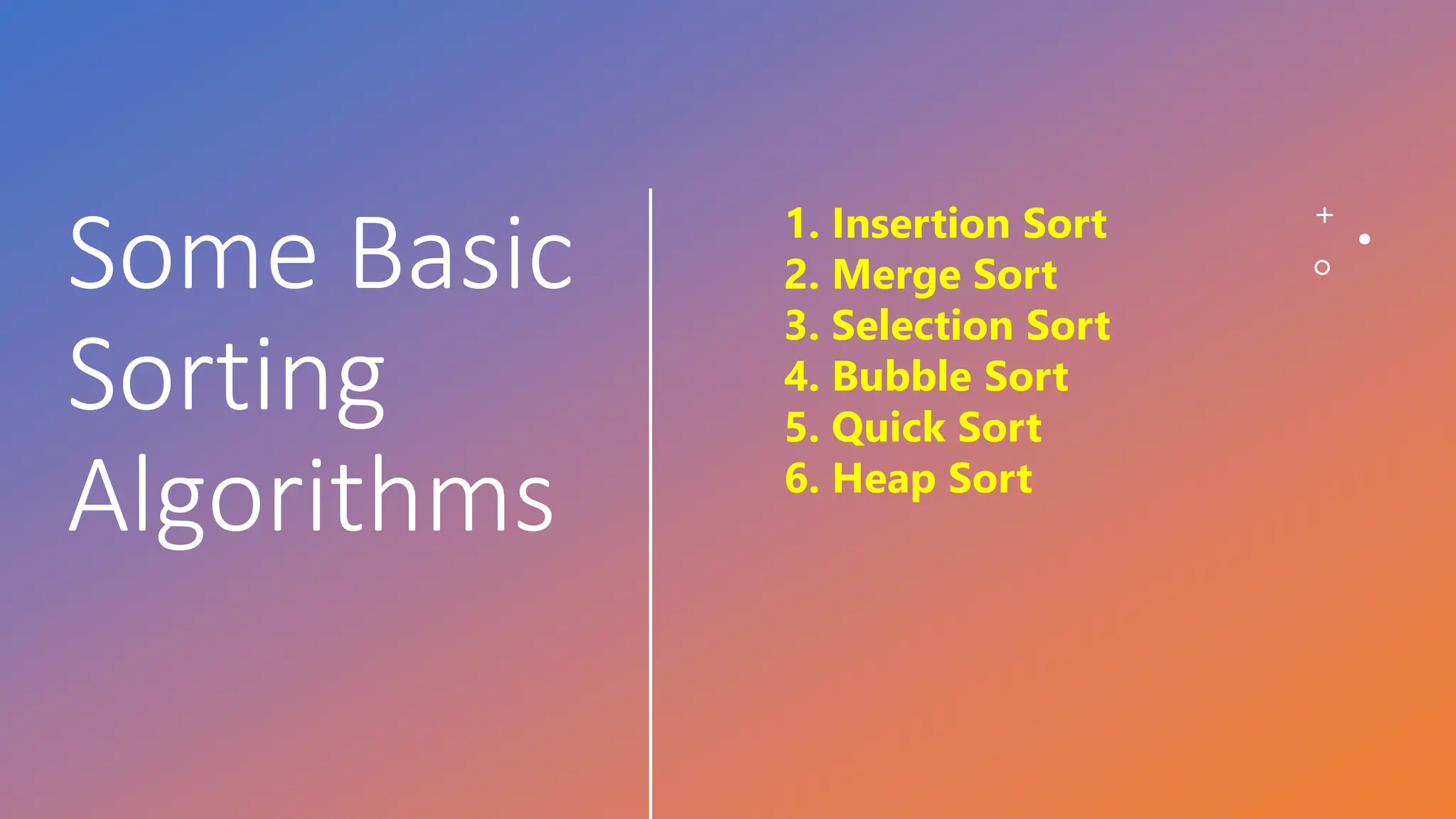 Some Basic Sorting Algorithms

1. Insertion Sort
2. Merge Sort
3. Selection Sort
4. Bubble Sort
5. Quick Sort
6. Heap Sort